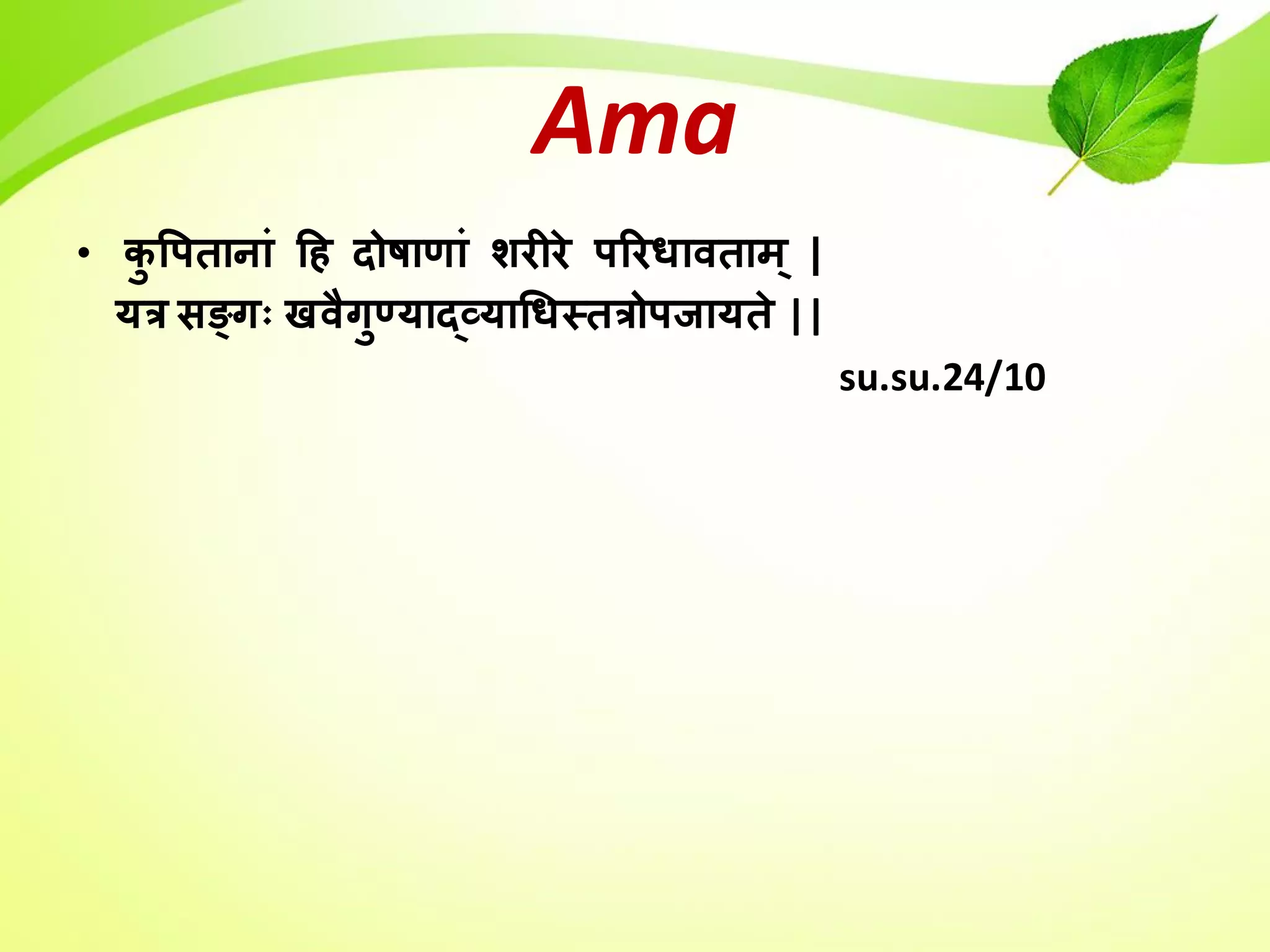 Ama

• कुपितानां हि दोषाणां शरीरे परिधावताम् |
यत्र सङ्गः खवैगुण्याद्व्याधिस्तत्रोपजायते ||

su.su.24/10